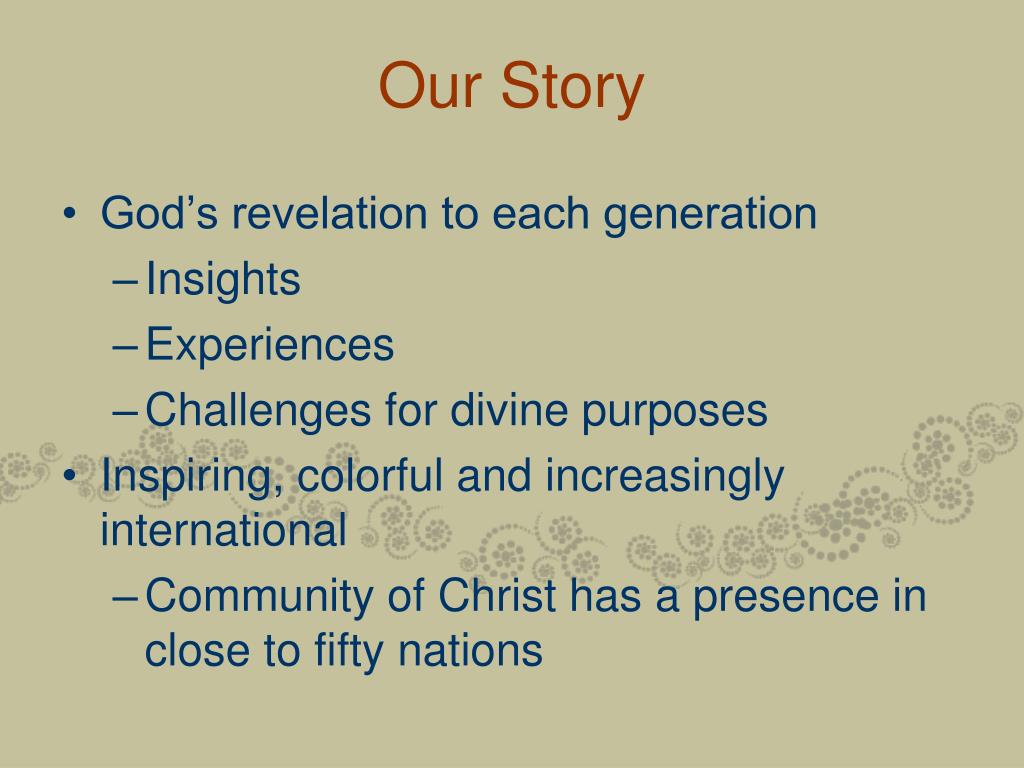 Our Story

• God’s revelation to each generation
– Insights
– Experiences
– Challenges for divine purposes
• Inspiring, colorful and increasingly international
– Community of Christ has a presence in close to fifty nations